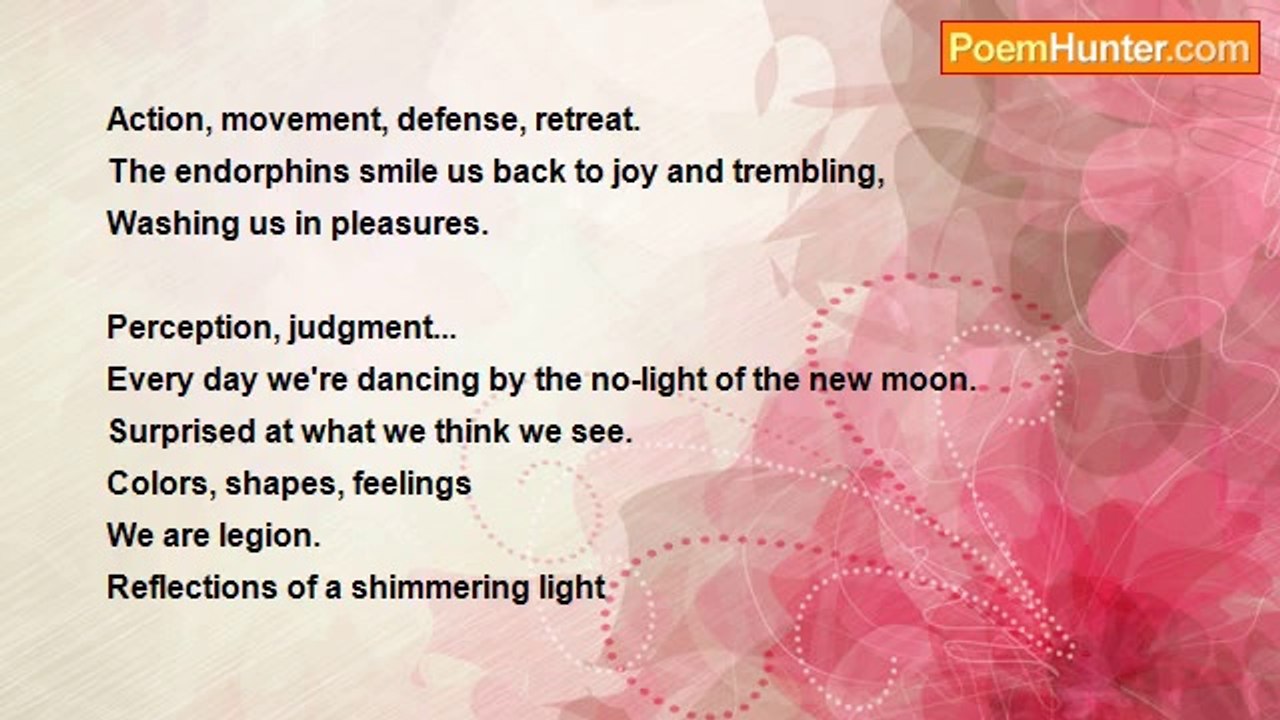 PoemHunter.com

Action, movement, defense, retreat.
The endorphins smile us back to joy and trembling,
Washing us in pleasures.

Perception, judgment...
Every day we're dancing by the no-light of the new moon.
Surprised at what we think we see.
Colors, shapes, feelings
We are legion.
Reflections of a shimmering light